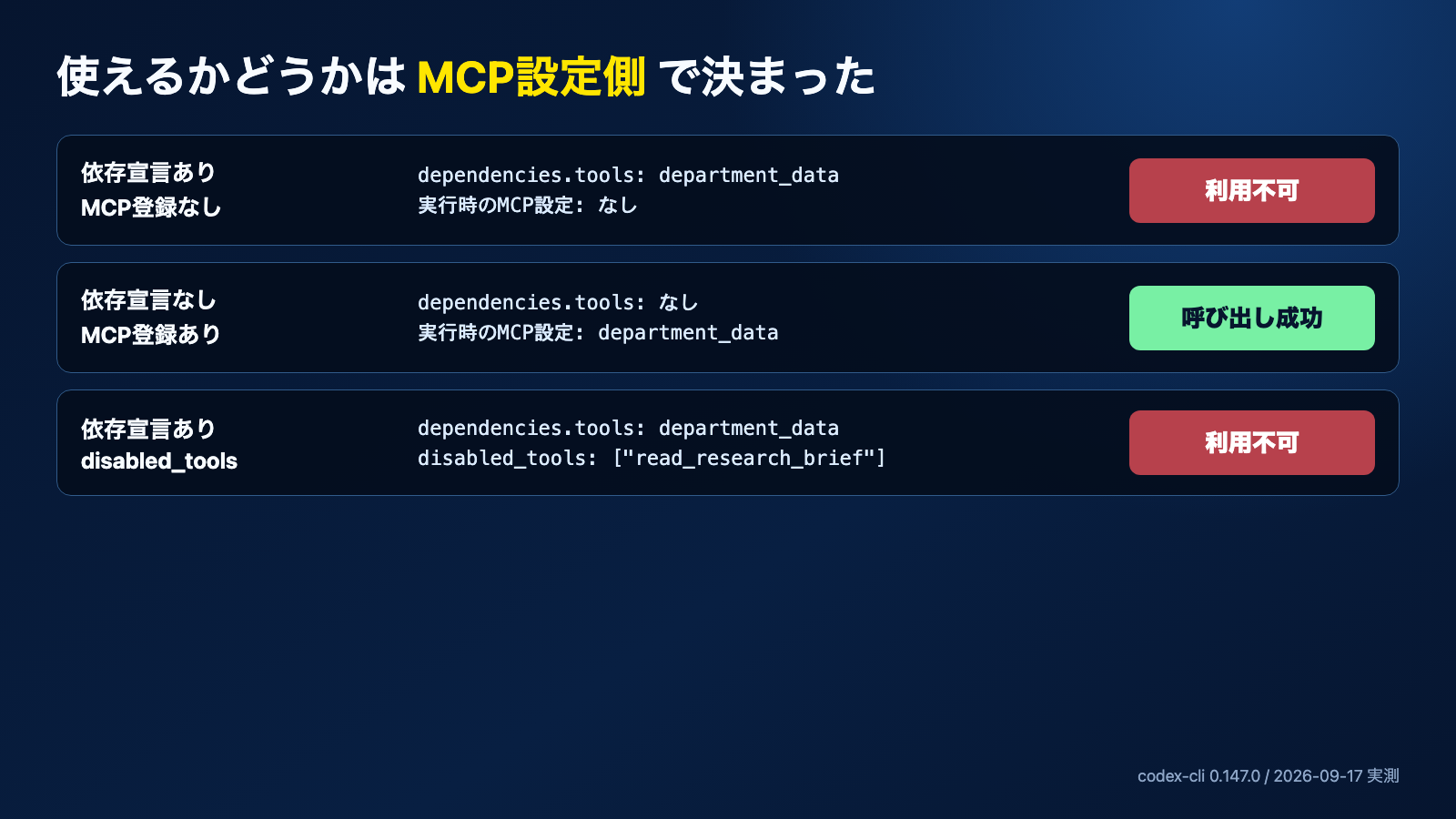 使えるかどうかは MCP設定側 で決まった

依存宣言あり
MCP登録なし

dependencies.tools: department_data
実行時のMCP設定: なし

利用不可

依存宣言なし
MCP登録あり

dependencies.tools: なし
実行時のMCP設定: department_data

呼び出し成功

依存宣言あり
disabled_tools

dependencies.tools: department_data
disabled_tools: ["read_research_brief"]

利用不可

codex-cli 0.147.0 / 2026-09-17 実測